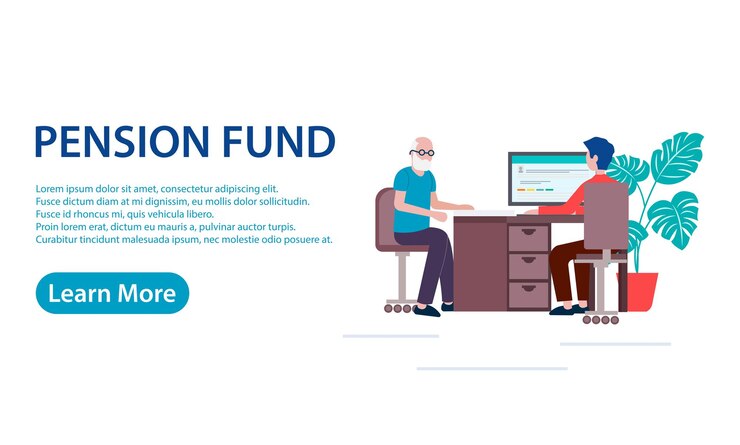 PENSION FUND

Lorem ipsum dolor sit amet, consectetur adipiscing elit.
Fusce dictum diam at mi dignissim, eu mollis dolor sollicitudin.
Fusce id rhoncus mi, quis vehicula libero.
Proin lorem erat, dictum eu mauris a, pulvinar auctor turpis.
Curabitur tincidunt malesuada ipsum, nec molestie odio posuere at.

Learn More